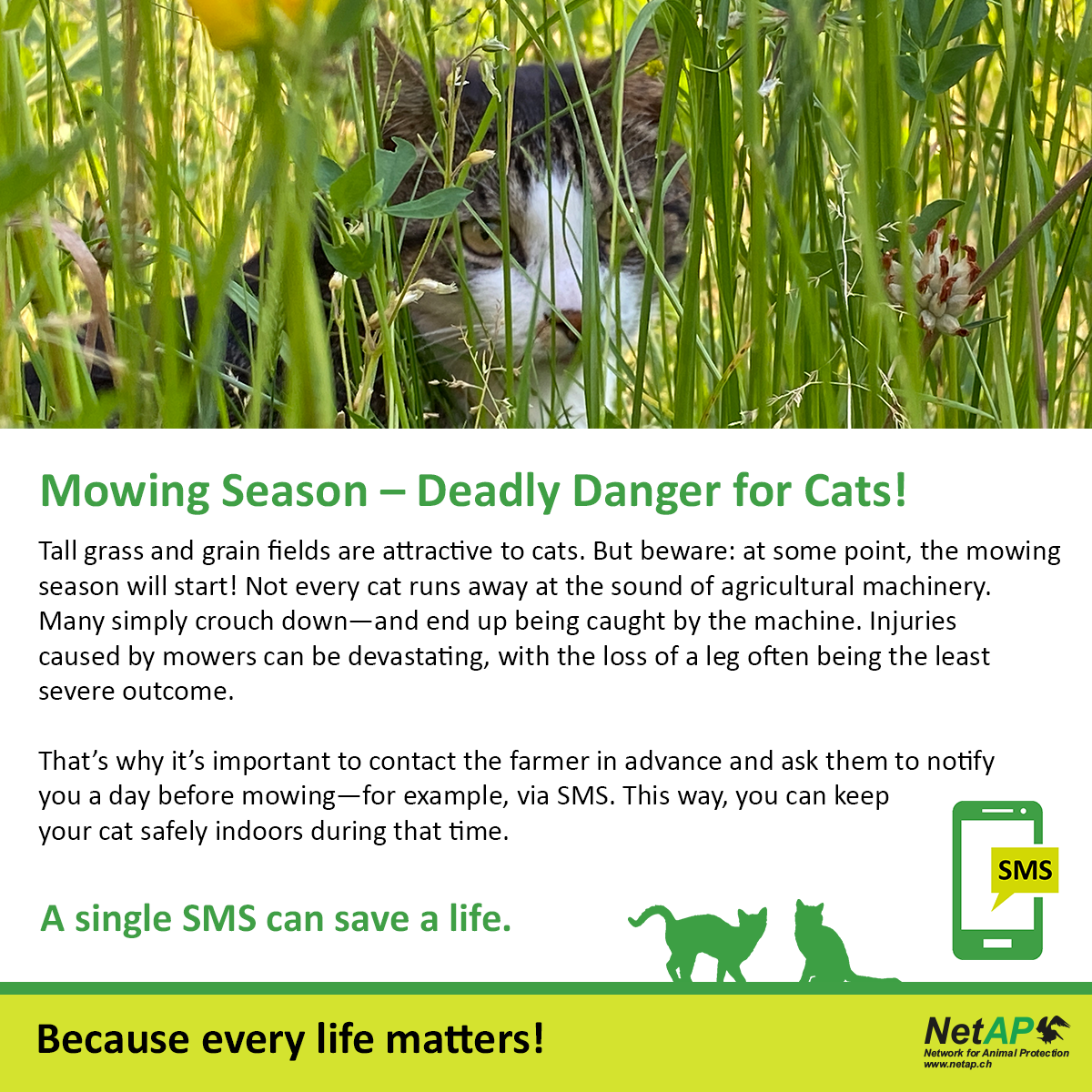 Mowing Season – Deadly Danger for Cats!

Tall grass and grain fields are attractive to cats. But beware: at some point, the mowing season will start! Not every cat runs away at the sound of agricultural machinery. Many simply crouch down—and end up being caught by the machine. Injuries caused by mowers can be devastating, with the loss of a leg often being the least severe outcome.

That's why it's important to contact the farmer in advance and ask them to notify you a day before mowing—for example, via SMS. This way, you can keep your cat safely indoors during that time.

SMS

A single SMS can save a life.

Because every life matters!

NetAP
Network for Animal Protection
www.netap.ch